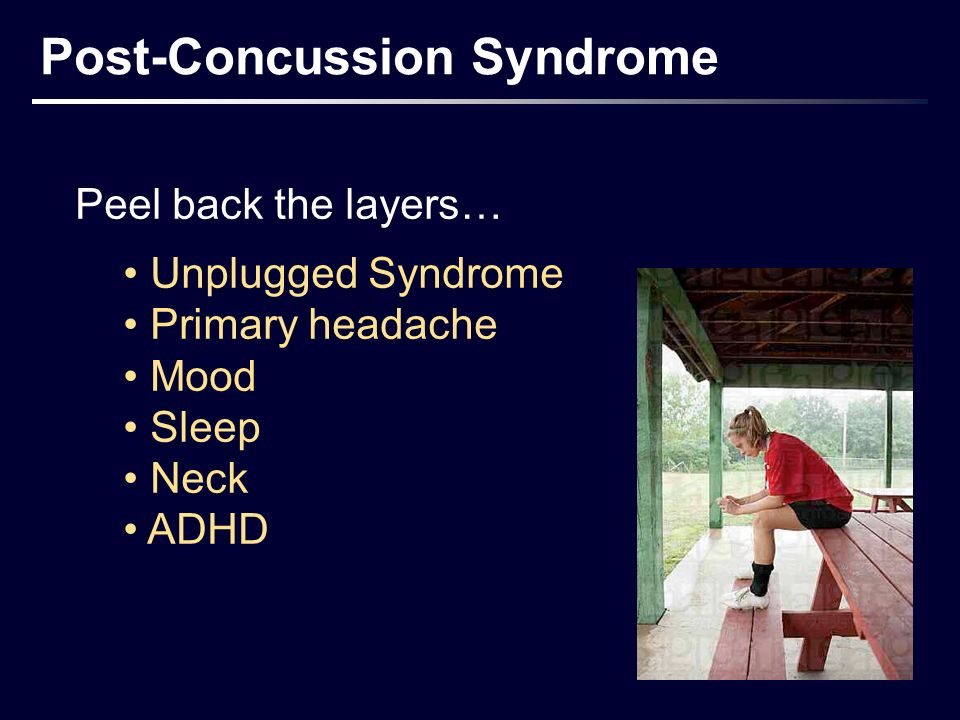 Post-Concussion Syndrome

Peel back the layers…

• Unplugged Syndrome
• Primary headache
• Mood
• Sleep
• Neck
• ADHD